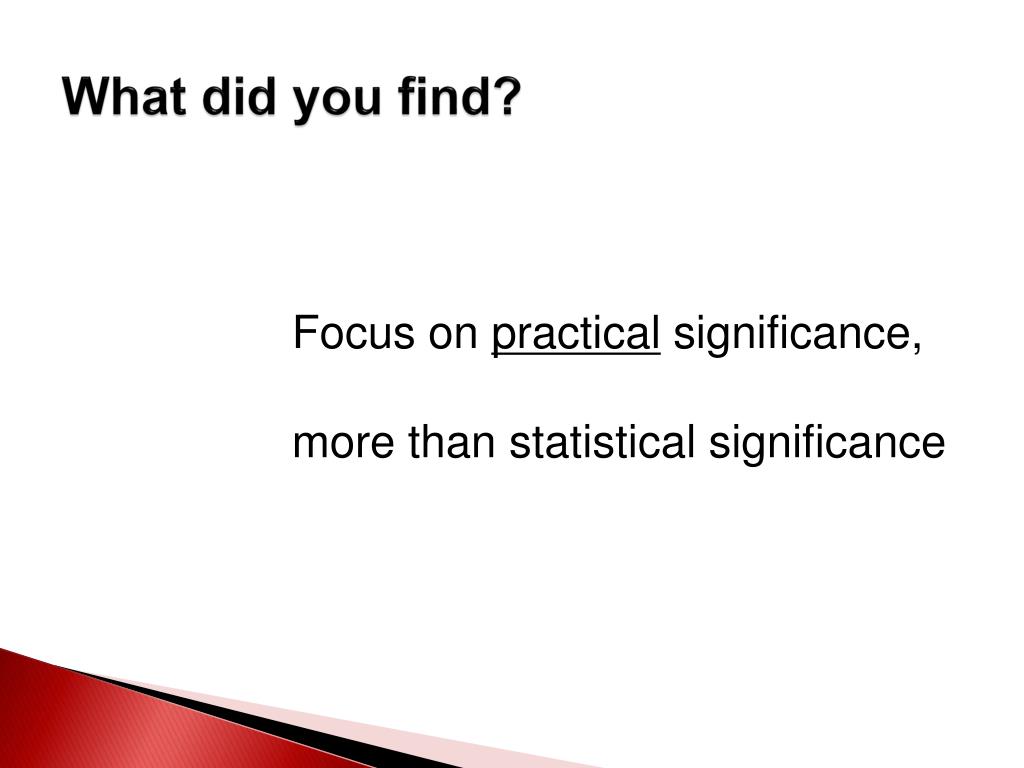 What did you find?

Focus on practical significance,

more than statistical significance